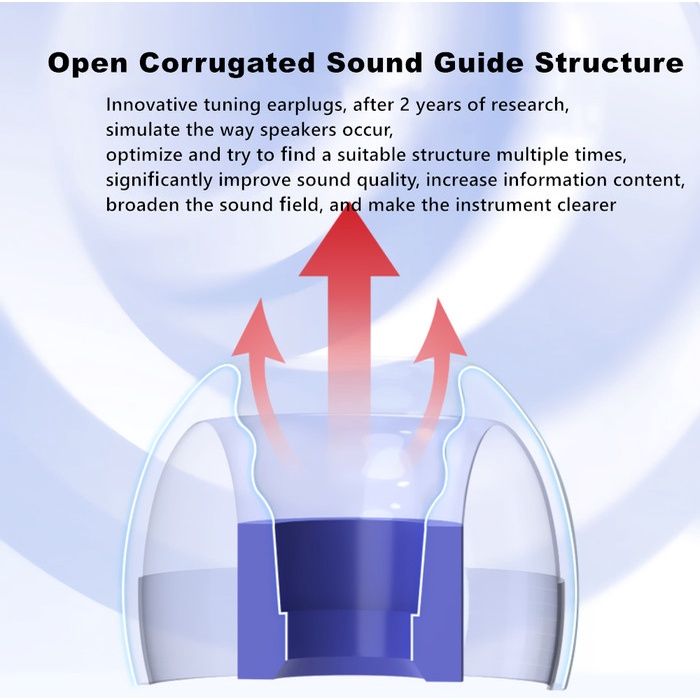 Open Corrugated Sound Guide Structure

Innovative tuning earplugs, after 2 years of research, simulate the way speakers occur, optimize and try to find a suitable structure multiple times, significantly improve sound quality, increase information content, broaden the sound field, and make the instrument clearer